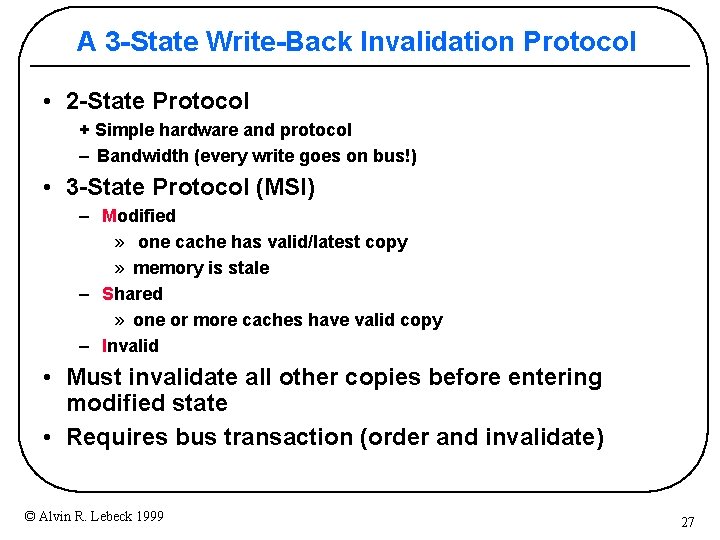 A 3-State Write-Back Invalidation Protocol

• 2-State Protocol
+ Simple hardware and protocol
– Bandwidth (every write goes on bus!)

• 3-State Protocol (MSI)
– Modified
» one cache has valid/latest copy
» memory is stale
– Shared
» one or more caches have valid copy
– Invalid

• Must invalidate all other copies before entering modified state

• Requires bus transaction (order and invalidate)

© Alvin R. Lebeck 1999

27